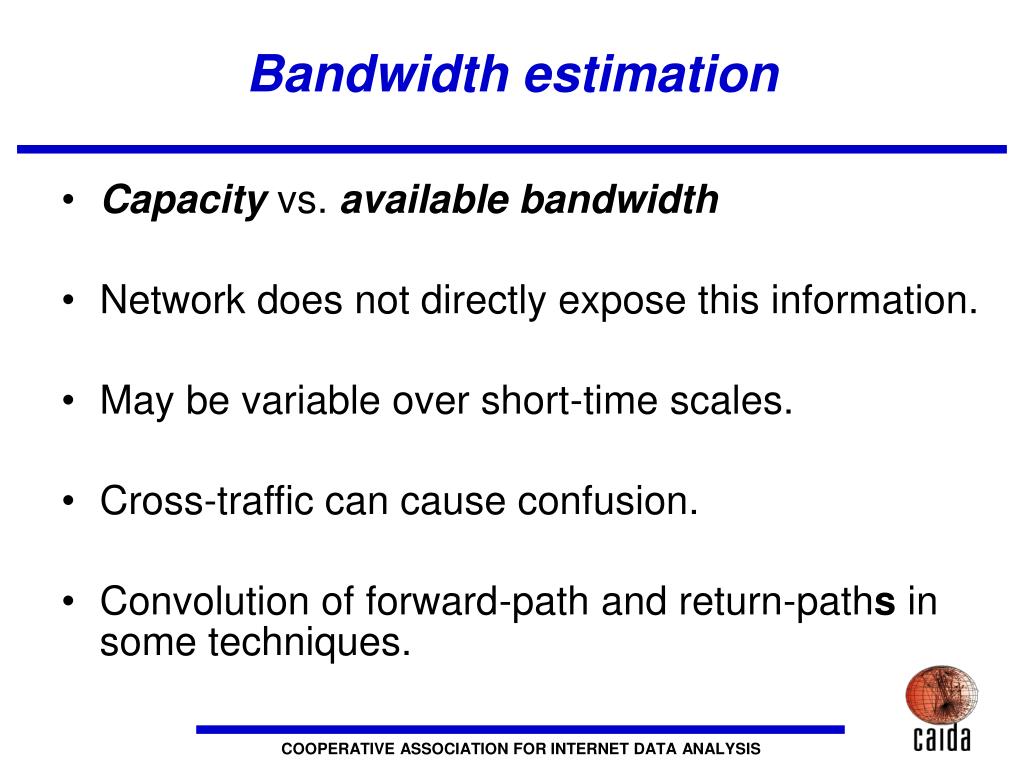 Bandwidth estimation

• Capacity vs. available bandwidth

• Network does not directly expose this information.

• May be variable over short-time scales.

• Cross-traffic can cause confusion.

• Convolution of forward-path and return-paths in some techniques.

COOPERATIVE ASSOCIATION FOR INTERNET DATA ANALYSIS

caida